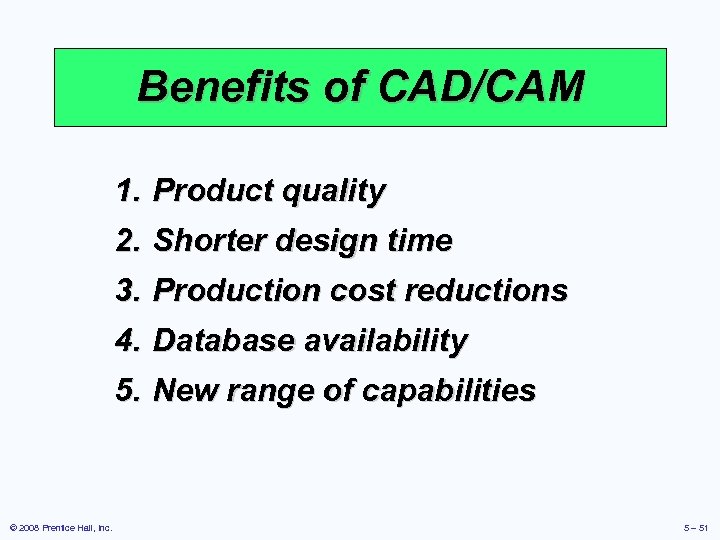 Benefits of CAD/CAM

1. Product quality
2. Shorter design time
3. Production cost reductions
4. Database availability
5. New range of capabilities

© 2008 Prentice Hall, Inc.

5 – 51